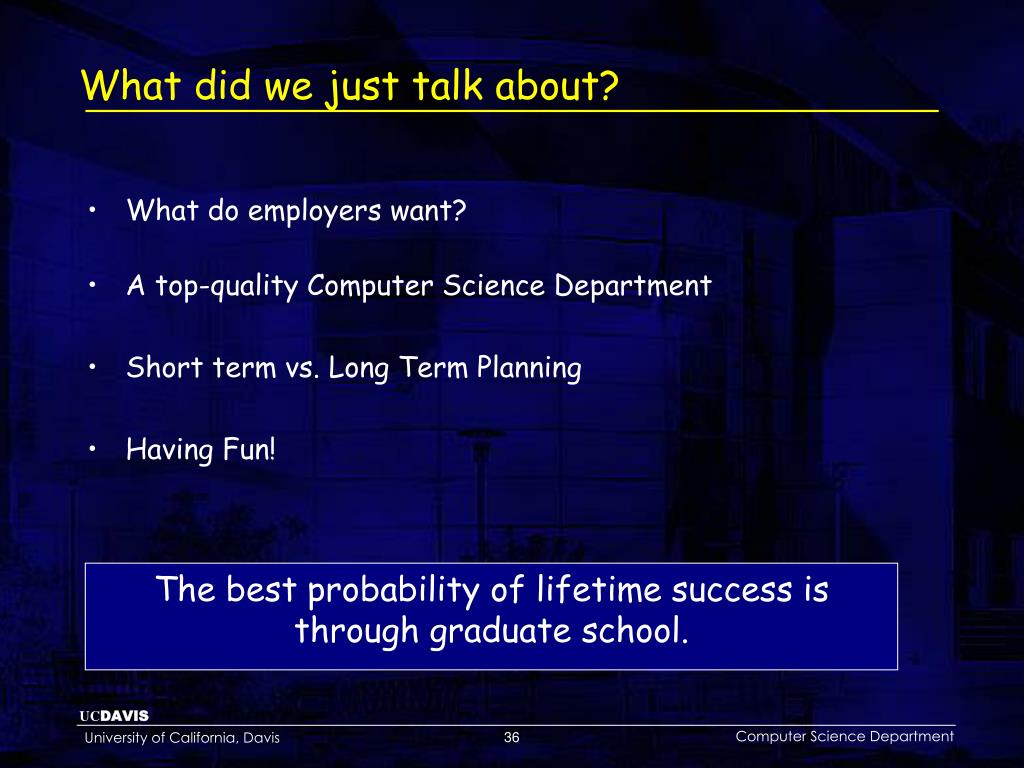 What did we just talk about?

• What do employers want?

• A top-quality Computer Science Department

• Short term vs. Long Term Planning

• Having Fun!

The best probability of lifetime success is through graduate school.

UCDAVIS
University of California, Davis

36

Computer Science Department